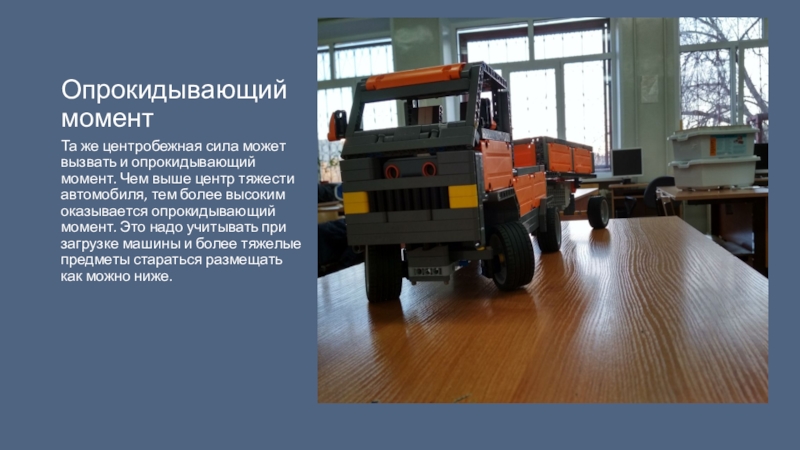 Опрокидывающий момент

Та же центробежная сила может вызвать и опрокидывающий момент. Чем выше центр тяжести автомобиля, тем более высоким оказывается опрокидывающий момент. Это надо учитывать при загрузке машины и более тяжелые предметы стараться размещать как можно ниже.